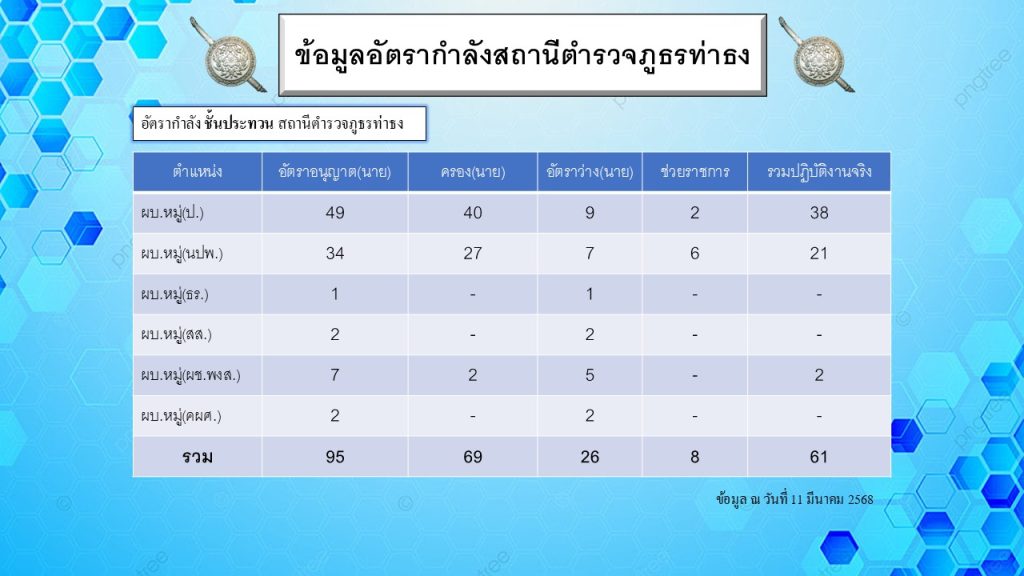 ข้อมูลอัตรากำลังสถานีตำรวจภูธรท่าธง

อัตรากำลัง ชั้นประทวน สถานีตำรวจภูธรท่าธง

| ตำแหน่ง | อัตราอนุญาต(นาย) | ครอง(นาย) | อัตราว่าง(นาย) | ช่วยราชการ | รวมปฏิบัติงานจริง |
|---|---|---|---|---|---|
| ผบ.หมู่(ป.) | 49 | 40 | 9 | 2 | 38 |
| ผบ.หมู่(นปพ.) | 34 | 27 | 7 | 6 | 21 |
| ผบ.หมู่(ธร.) | 1 | - | 1 | - | - |
| ผบ.หมู่(สส.) | 2 | - | 2 | - | - |
| ผบ.หมู่(ผช.พงส.) | 7 | 2 | 5 | - | 2 |
| ผบ.หมู่(คผศ.) | 2 | - | 2 | - | - |
| รวม | 95 | 69 | 26 | 8 | 61 |

ข้อมูล ณ วันที่ 11 มีนาคม 2568

pngtree